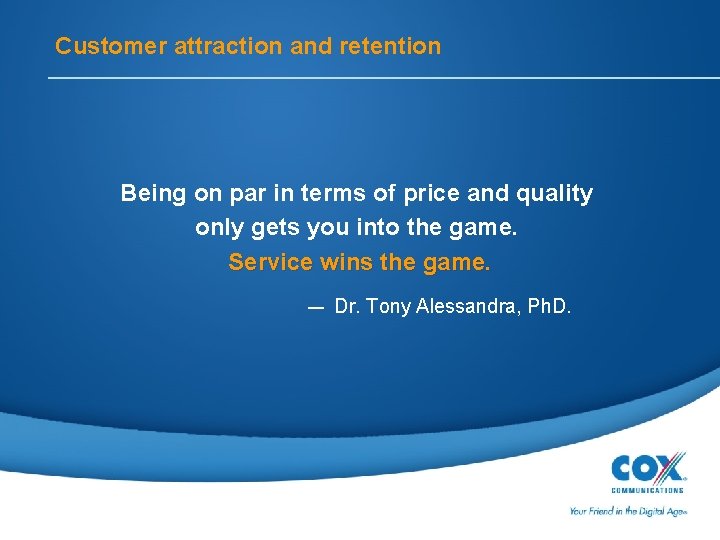 Customer attraction and retention

Being on par in terms of price and quality only gets you into the game. Service wins the game.

— Dr. Tony Alessandra, PhD.

COX COMMUNICATIONS

Your Friend in the Digital Age